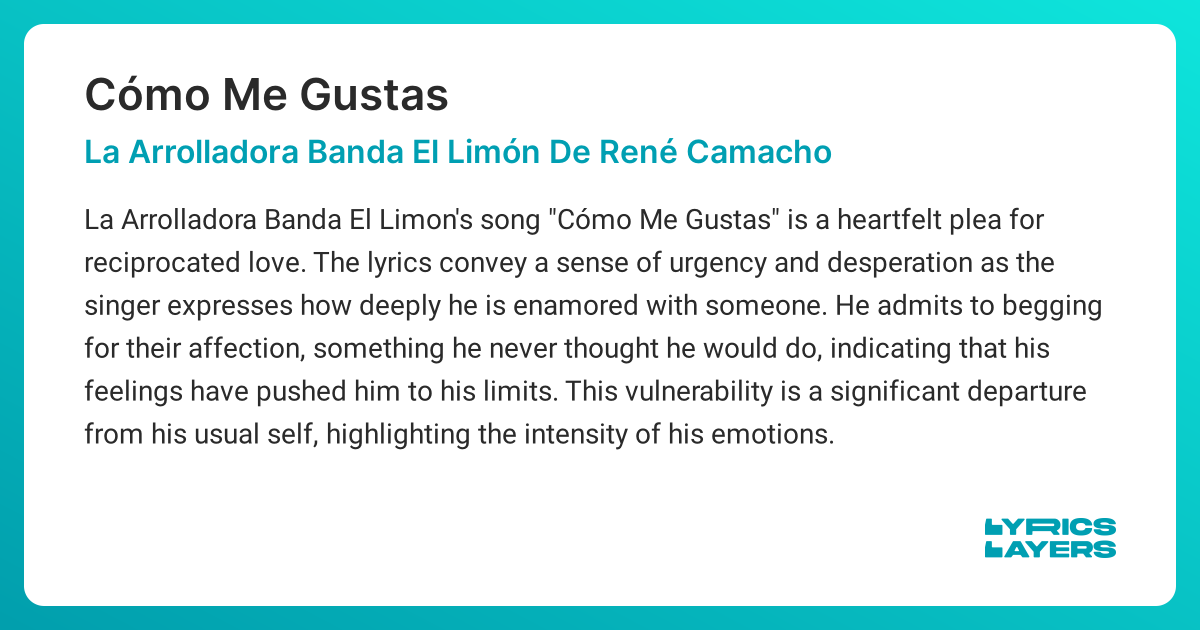 Cómo Me Gustas

La Arrolladora Banda El Limón De René Camacho

La Arrolladora Banda El Limon's song "Cómo Me Gustas" is a heartfelt plea for reciprocated love. The lyrics convey a sense of urgency and desperation as the singer expresses how deeply he is enamored with someone. He admits to begging for their affection, something he never thought he would do, indicating that his feelings have pushed him to his limits. This vulnerability is a significant departure from his usual self, highlighting the intensity of his emotions.

LYRICS LAYERS